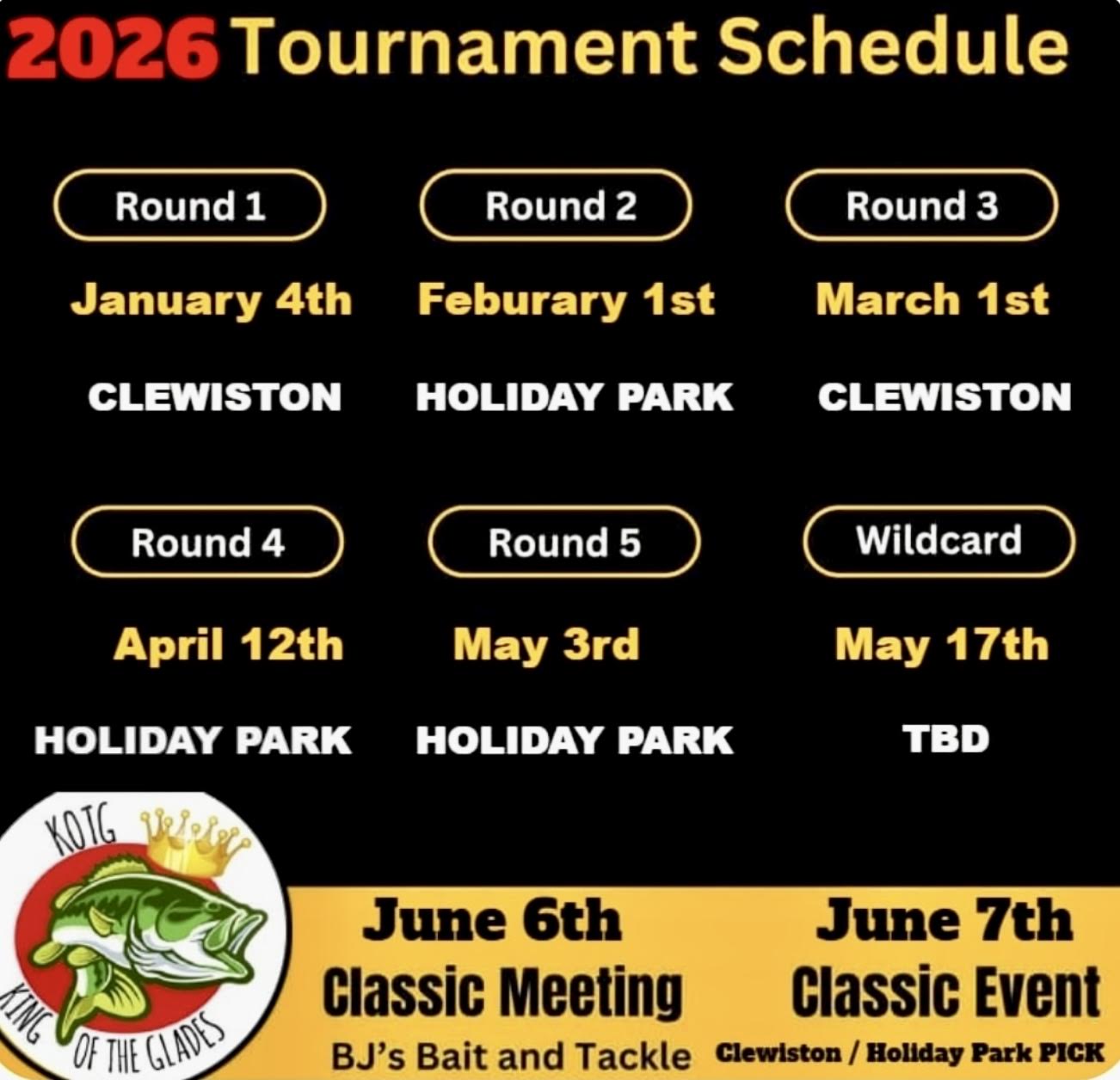 2026 Tournament Schedule

Round 1
January 4th
CLEWISTON

Round 2
Feburary 1st
HOLIDAY PARK

Round 3
March 1st
CLEWISTON

Round 4
April 12th
HOLIDAY PARK

Round 5
May 3rd
HOLIDAY PARK

Wildcard
May 17th
TBD

KOTG
KING OF THE GLADES

June 6th
Classic Meeting
BJ's Bait and Tackle

June 7th
Classic Event
Clewiston / Holiday Park PICK